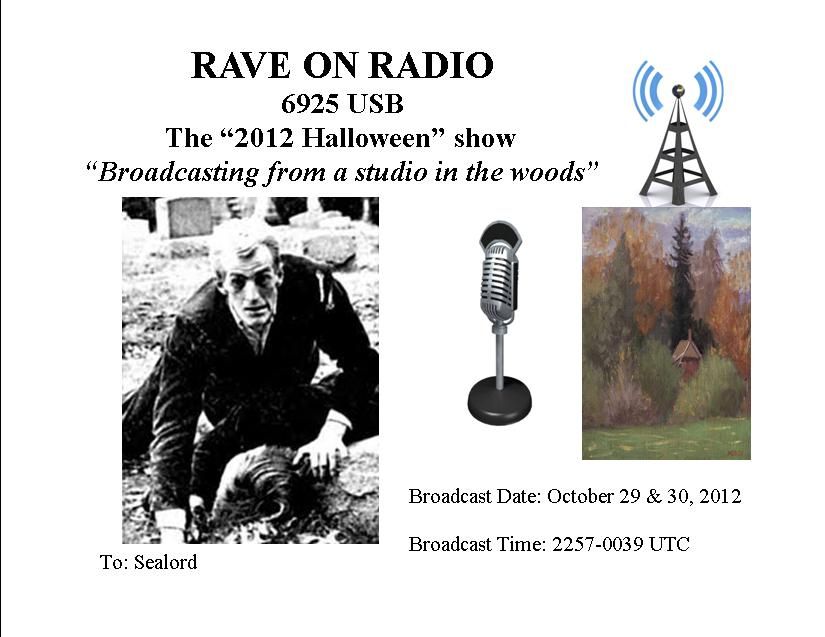 RAVE ON RADIO
6925 USB
The “2012 Halloween” show
“Broadcasting from a studio in the woods”

Broadcast Date: October 29 & 30, 2012

Broadcast Time: 2257-0039 UTC

To: Sealord